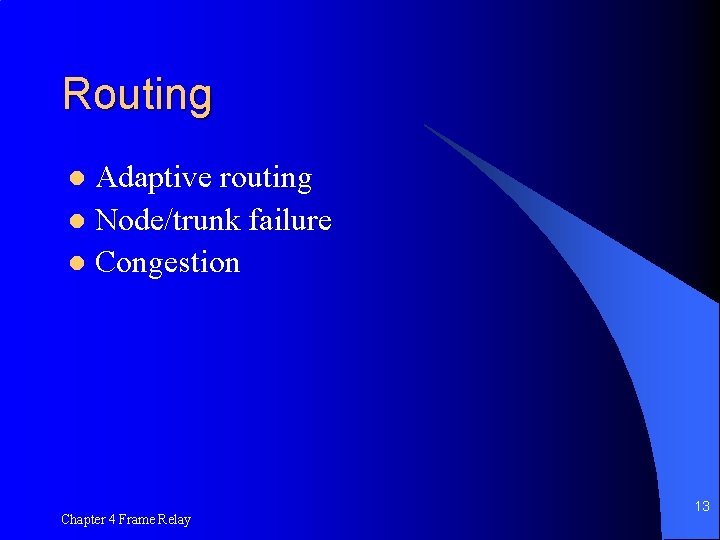 Routing

- Adaptive routing
- Node/trunk failure
- Congestion

Chapter 4 Frame Relay

13